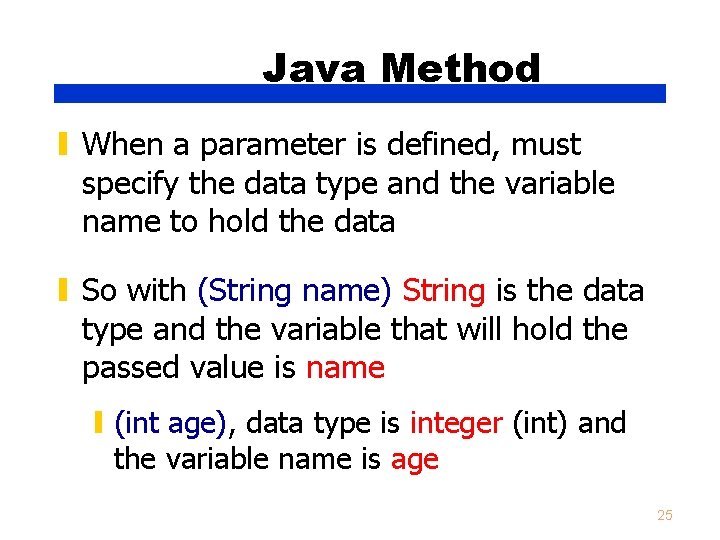 Java Method

When a parameter is defined, must specify the data type and the variable name to hold the data

So with (String name) String is the data type and the variable that will hold the passed value is name

(int age), data type is integer (int) and the variable name is age

25